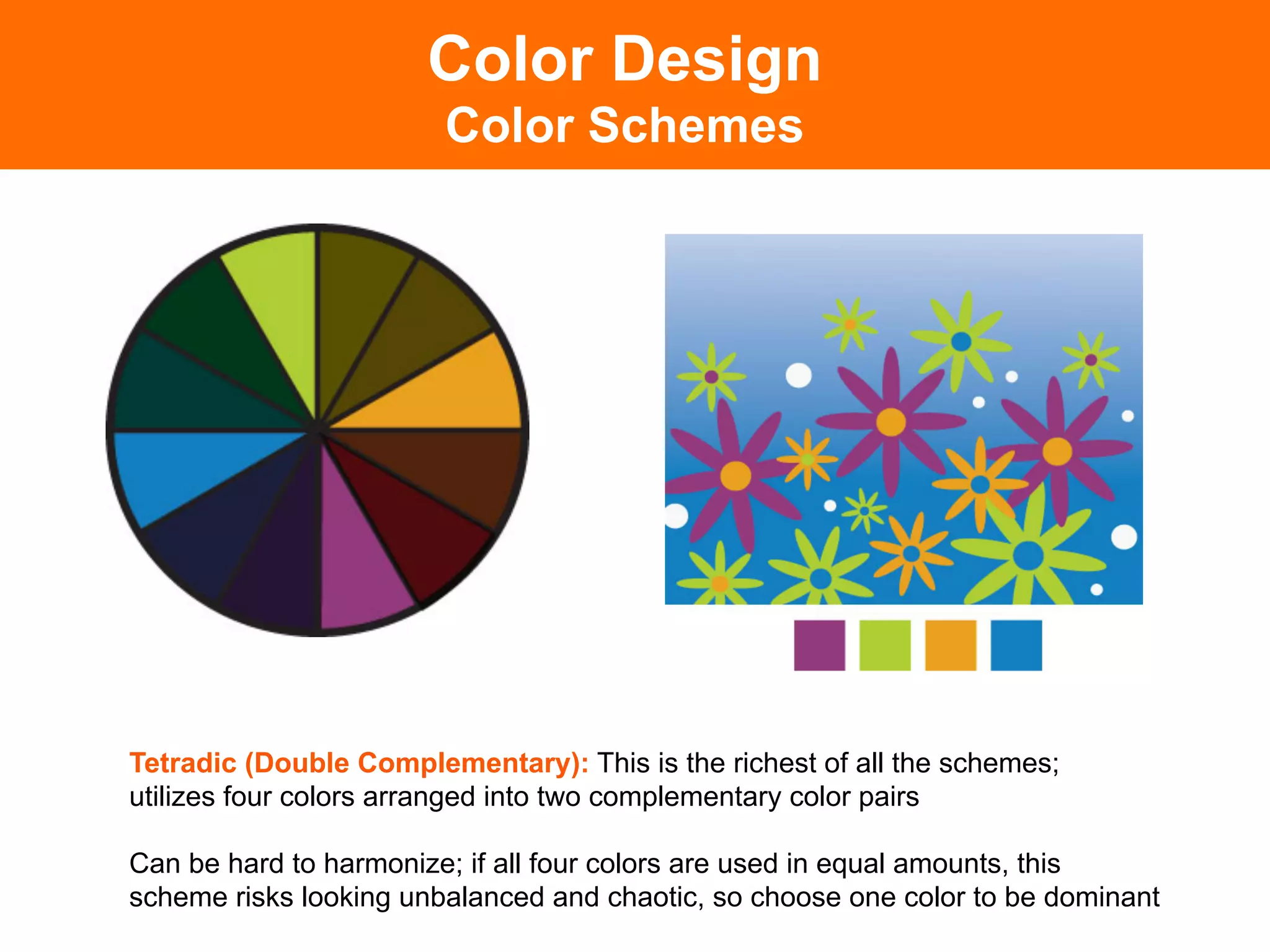 Color Design
Color Schemes

Tetradic (Double Complementary): This is the richest of all the schemes; utilizes four colors arranged into two complementary color pairs

Can be hard to harmonize; if all four colors are used in equal amounts, this scheme risks looking unbalanced and chaotic, so choose one color to be dominant